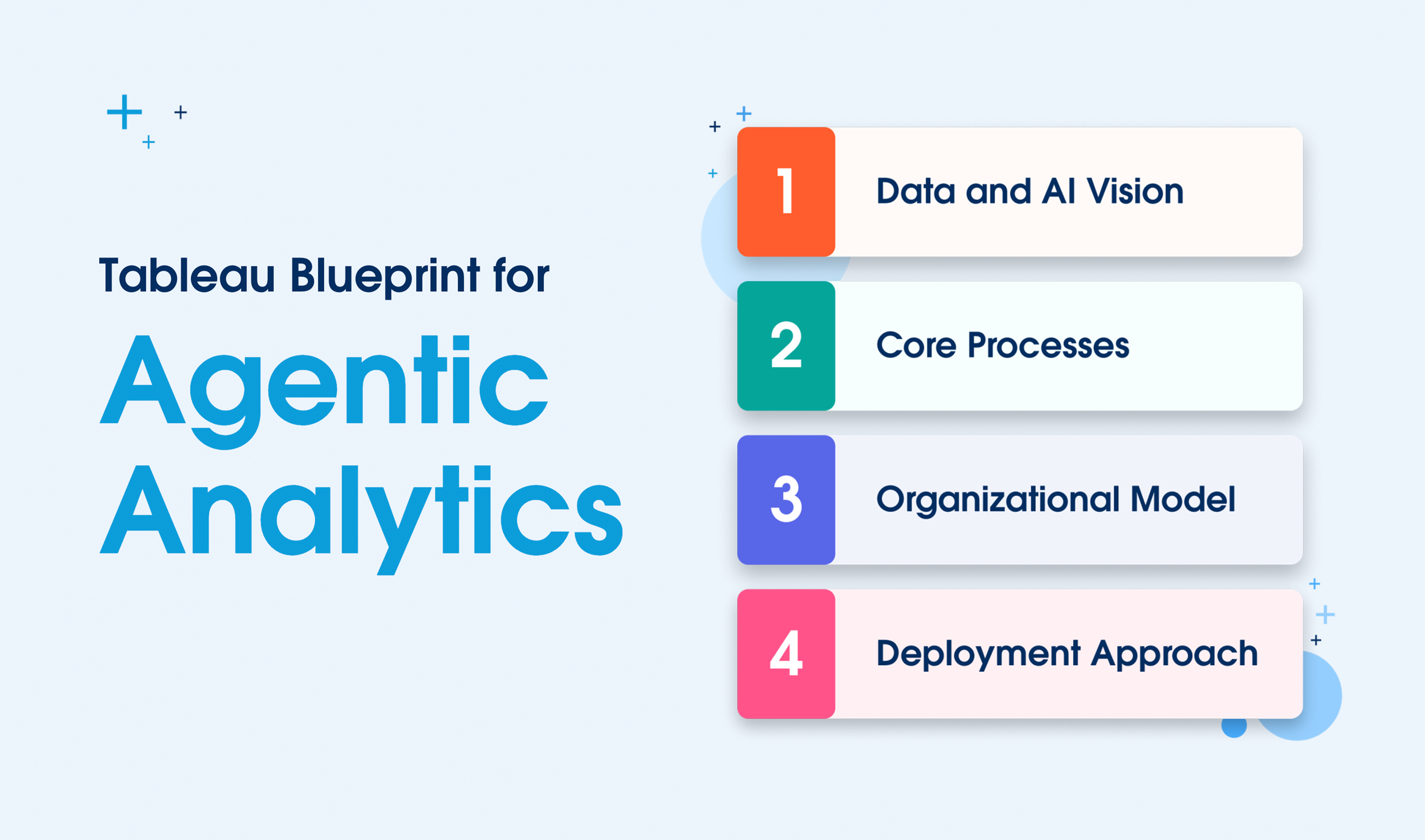 Tableau Blueprint for

Agentic Analytics

1 Data and AI Vision

2 Core Processes

3 Organizational Model

4 Deployment Approach